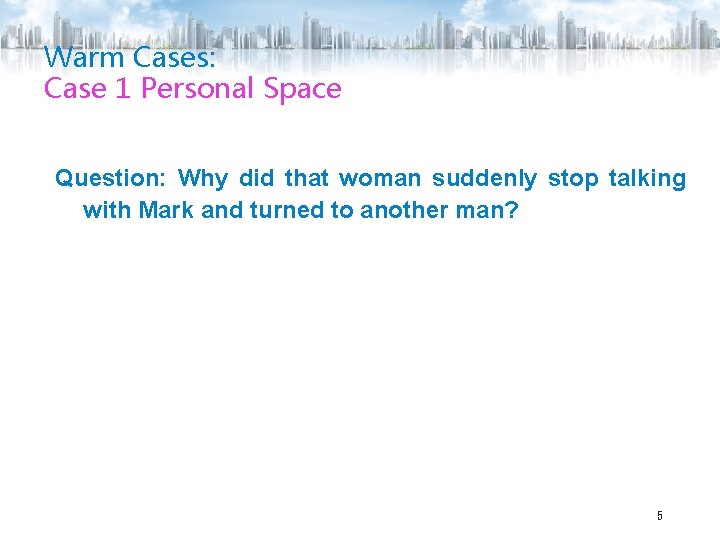 Warm Cases:
Case 1 Personal Space

Question: Why did that woman suddenly stop talking with Mark and turned to another man?

5